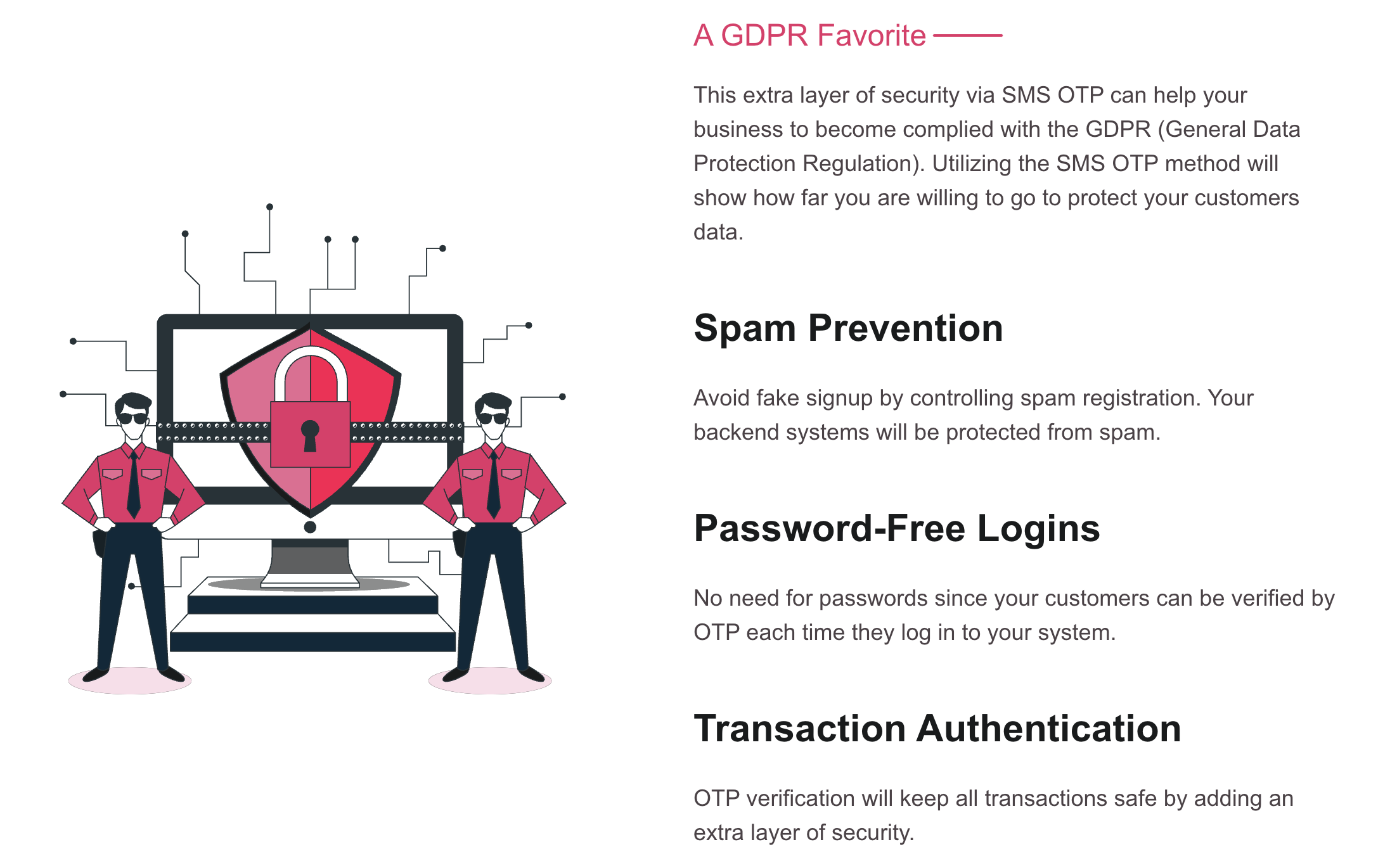 A GDPR Favorite

This extra layer of security via SMS OTP can help your business to become complied with the GDPR (General Data Protection Regulation). Utilizing the SMS OTP method will show how far you are willing to go to protect your customers data.

Spam Prevention

Avoid fake signup by controlling spam registration. Your backend systems will be protected from spam.

Password-Free Logins

No need for passwords since your customers can be verified by OTP each time they log in to your system.

Transaction Authentication

OTP verification will keep all transactions safe by adding an extra layer of security.